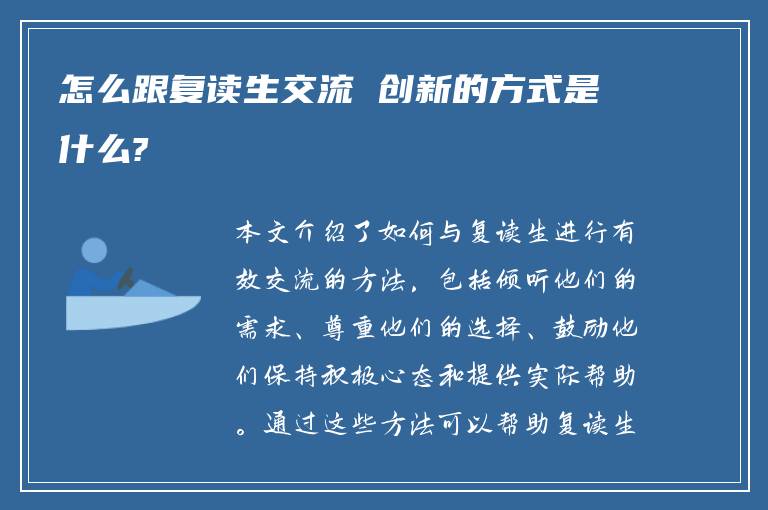 怎么跟复读生交流 创新的方式是什么?

本文介绍了如何与复读生进行有效交流的方法，包括倾听他们的需求、尊重他们的选择、鼓励他们保持积极心态和提供实际帮助。通过这些方法可以帮助复读生